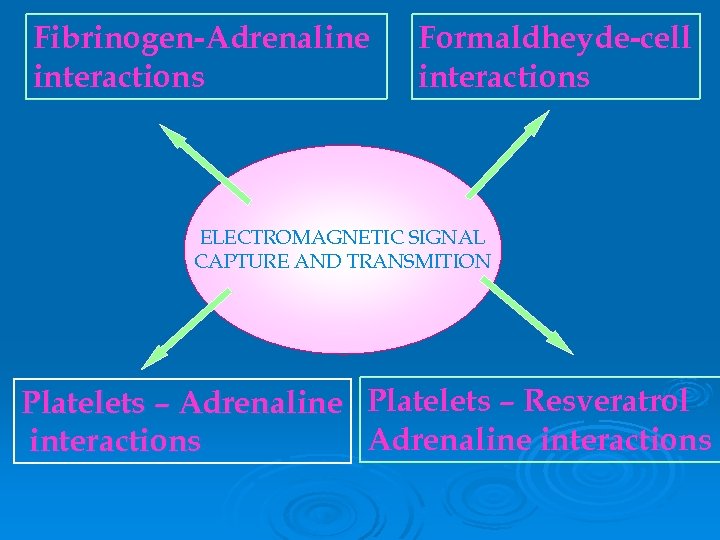 Fibrinogen-Adrenaline interactions

Formaldheyde-cell interactions

ELECTROMAGNETIC SIGNAL CAPTURE AND TRANSMITION

Platelets – Adrenaline interactions

Platelets – Resveratrol Adrenaline interactions